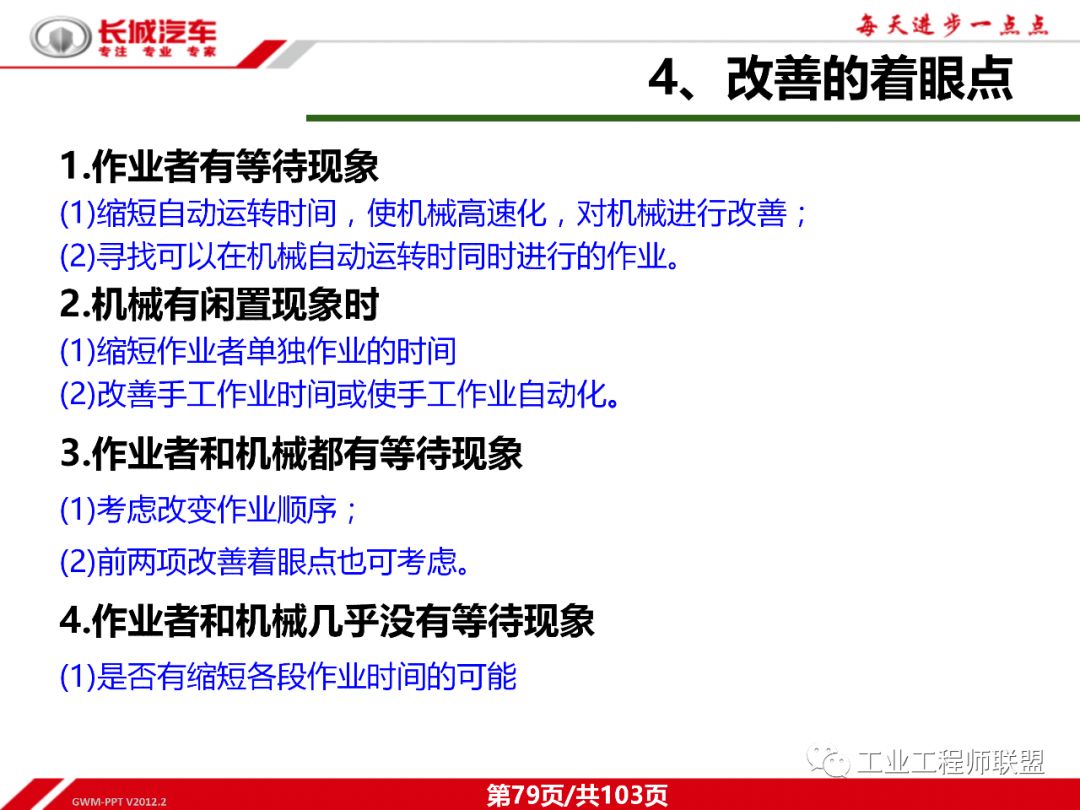 长城汽车
专注 专业 专家

每天进步一点点

4、改善的着眼点

1.作业者有等待现象
(1)缩短自动运转时间，使机械高速化，对机械进行改善；
(2)寻找可以在机械自动运转时同时进行的作业。

2.机械有闲置现象时
(1)缩短作业者单独作业的时间
(2)改善手工作业时间或使手工作业自动化。

3.作业者和机械都有等待现象
(1)考虑改变作业顺序；
(2)前两项改善着眼点也可考虑。

4.作业者和机械几乎没有等待现象
(1)是否有缩短各段作业时间的可能

工业工程师联盟

GWM-PPT V2012.2

第79页/共103页